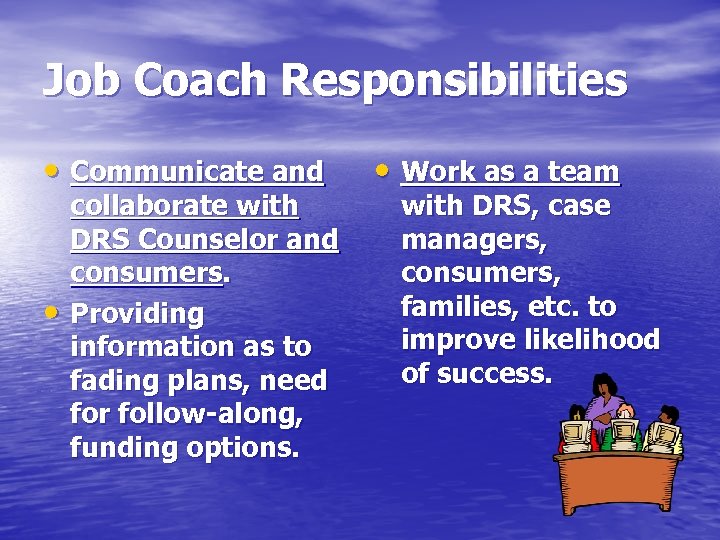 Job Coach Responsibilities

• Communicate and collaborate with DRS Counselor and consumers.

• Providing information as to fading plans, need for follow-along, funding options.

• Work as a team with DRS, case managers, consumers, families, etc. to improve likelihood of success.